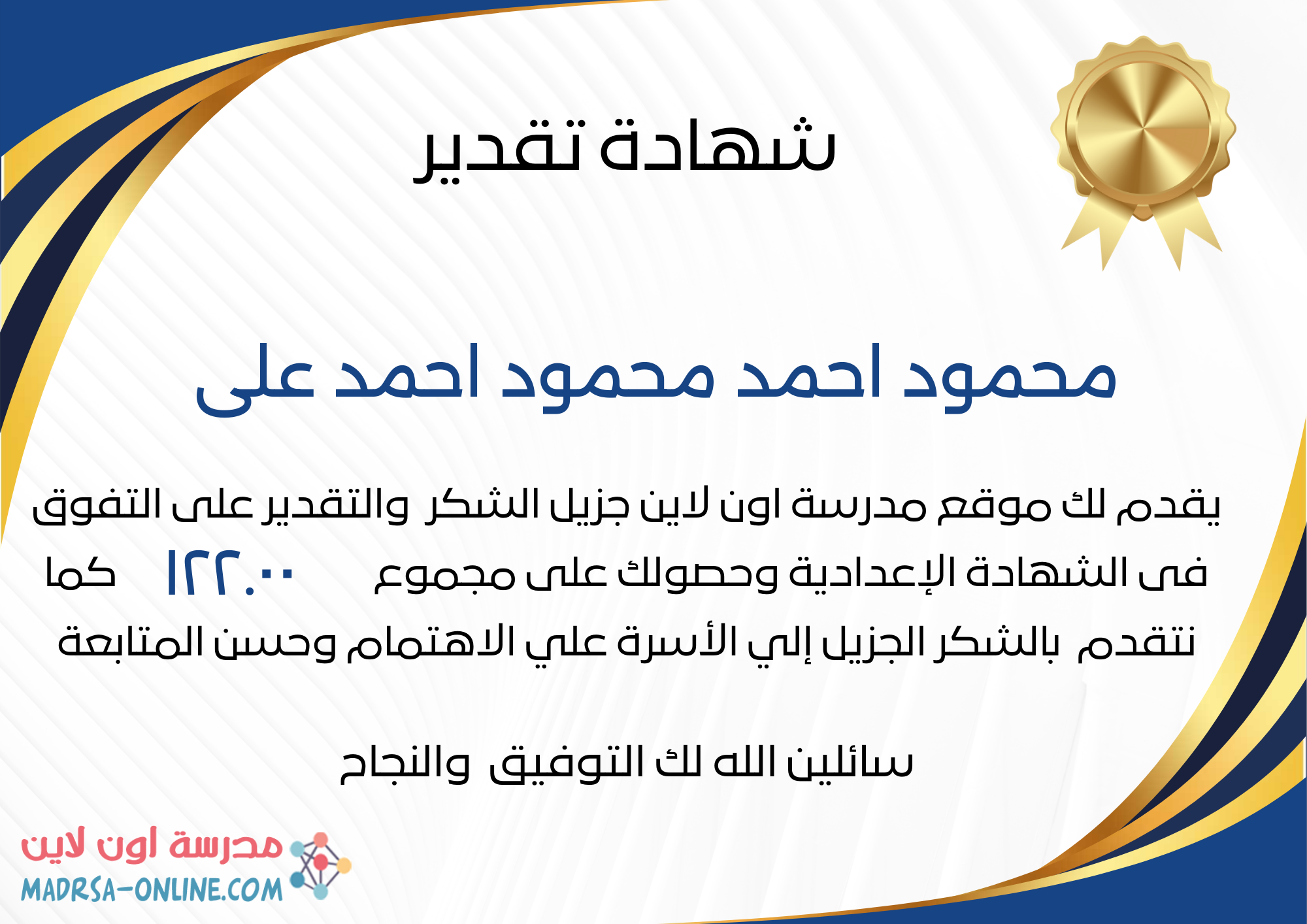 شهادة تقدير

محمود احمد محمود احمد على

يقدم لك موقع مدرسة اون لاين جزيل الشكر والتقدير على التفوق فى الشهادة الإعدادية وحصولك على مجموع ١٢٢.٠٠ كما نتقدم بالشكر الجزيل إلي الأسرة علي الاهتمام وحسن المتابعة

سائلين الله لك التوفيق والنجاح

مدرسة اون لاين
MADRSA-ONLINE.COM